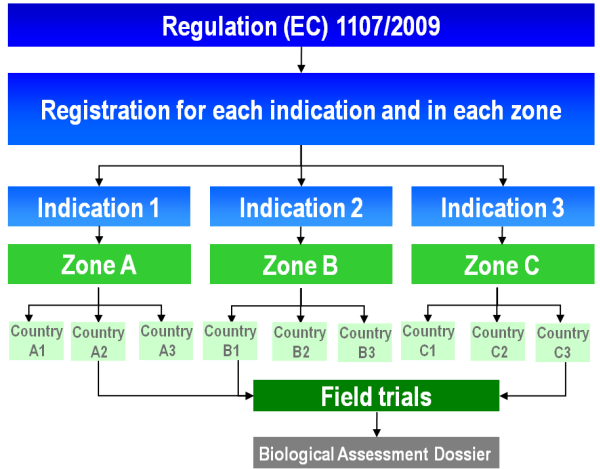 Regulation (EC) 1107/2009

Registration for each indication and in each zone

Indication 1

Indication 2

Indication 3

Zone A

Zone B

Zone C

Country A1

Country A2

Country A3

Country B1

Country B2

Country B3

Country C1

Country C2

Country C3

Field trials

Biological Assessment Dossier